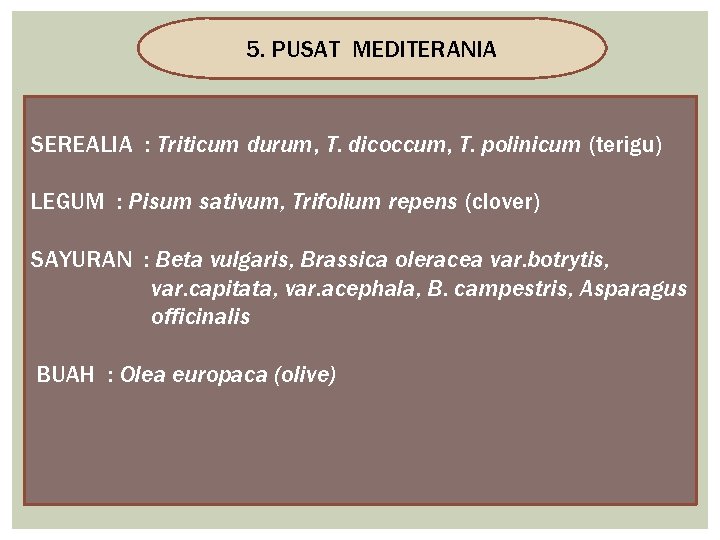 5. PUSAT MEDITERANIA

SEREALIA : Triticum durum, T. dicoccum, T. polinicum (terigu)

LEGUM : Pisum sativum, Trifolium repens (clover)

SAYURAN : Beta vulgaris, Brassica oleracea var.botrytis, var.capitata, var.acephala, B. campestris, Asparagus officinalis

BUAH : Olea europaca (olive)